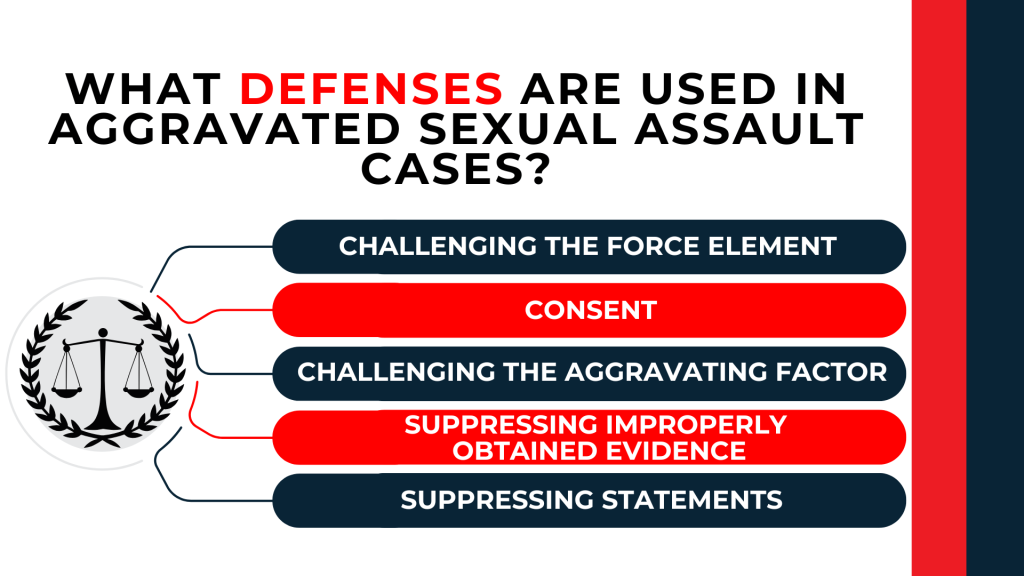 WHAT DEFENSES ARE USED IN AGGRAVATED SEXUAL ASSAULT CASES?

CHALLENGING THE FORCE ELEMENT

CONSENT

CHALLENGING THE AGGRAVATING FACTOR

SUPPRESSING IMPROPERLY OBTAINED EVIDENCE

SUPPRESSING STATEMENTS